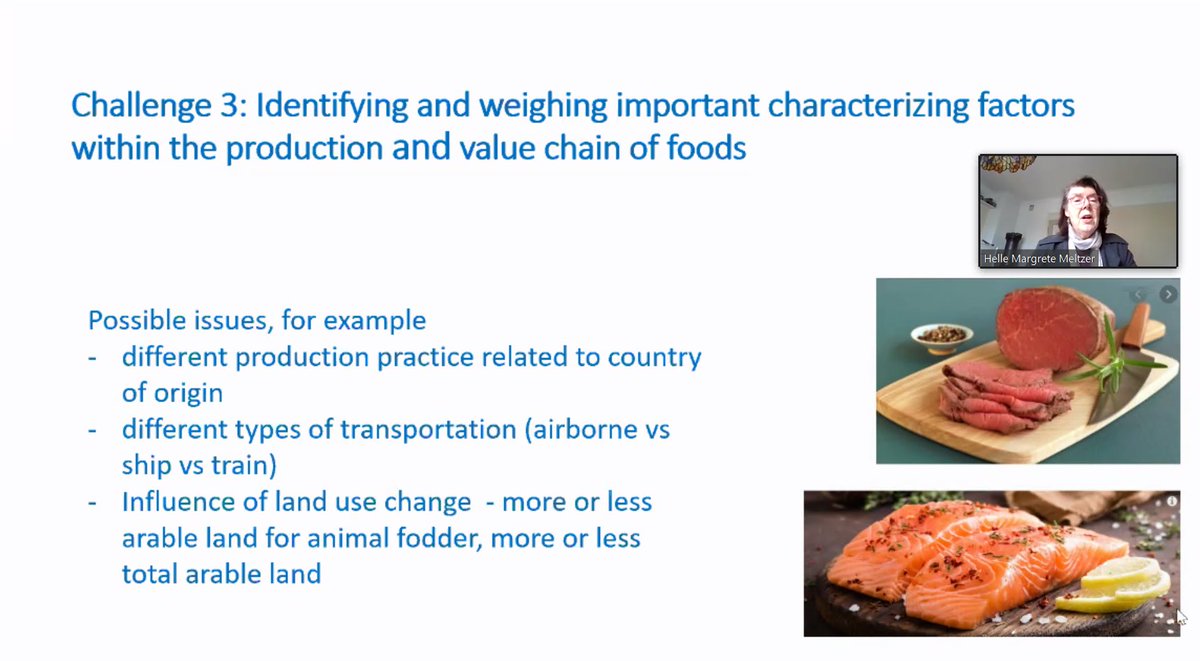 Challenge 3: Identifying and weighing important characterizing factors within the production and value chain of foods

Helle Margrete Meltzer

Possible issues, for example
- different production practice related to country of origin
- different types of transportation (airborne vs ship vs train)
- Influence of land use change - more or less arable land for animal fodder, more or less total arable land